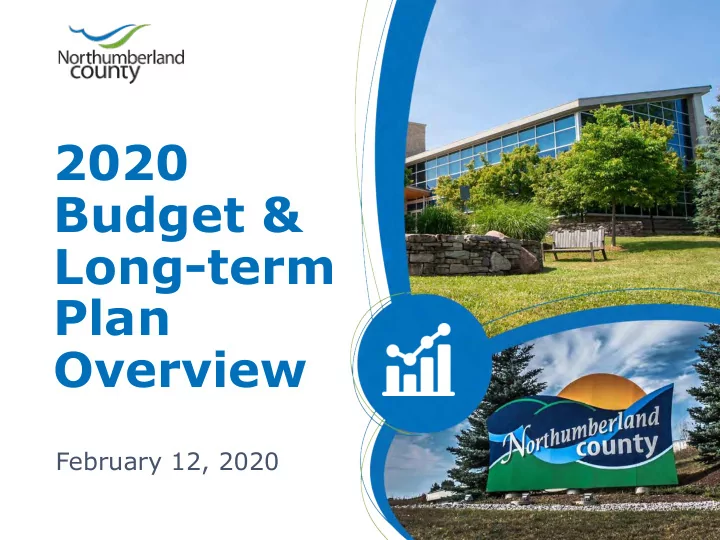 Northumberland county

2020 Budget & Long-term Plan Overview

February 12, 2020

Northumberland county